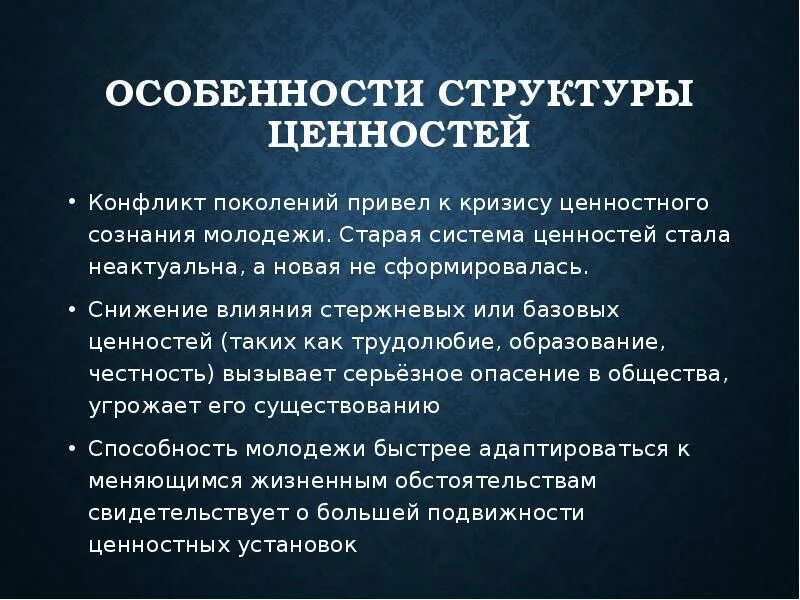 ОСОБЕННОСТИ СТРУКТУРЫ ЦЕННОСТЕЙ

• Конфликт поколений привел к кризису ценностного сознания молодежи. Старая система ценностей стала неактуальна, а новая не сформировалась.

• Снижение влияния стержневых или базовых ценностей (таких как трудолюбие, образование, честность) вызывает серьёзное опасение в общества, угрожает его существованию

• Способность молодежи быстрее адаптироваться к меняющимся жизненным обстоятельствам свидетельствует о большей подвижности ценностных установок